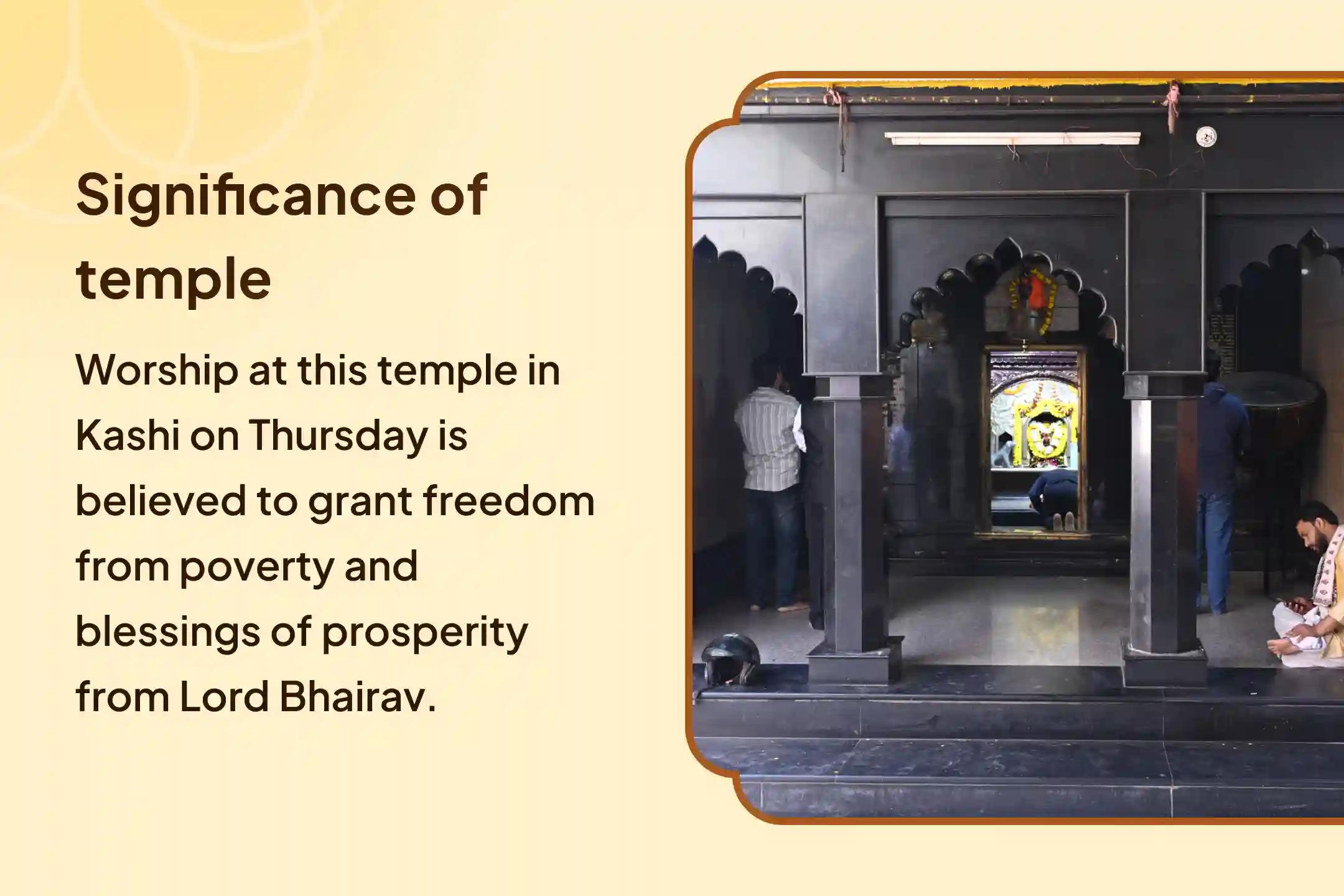 Significance of temple

Worship at this temple in Kashi on Thursday is believed to grant freedom from poverty and blessings of prosperity from Lord Bhairav.